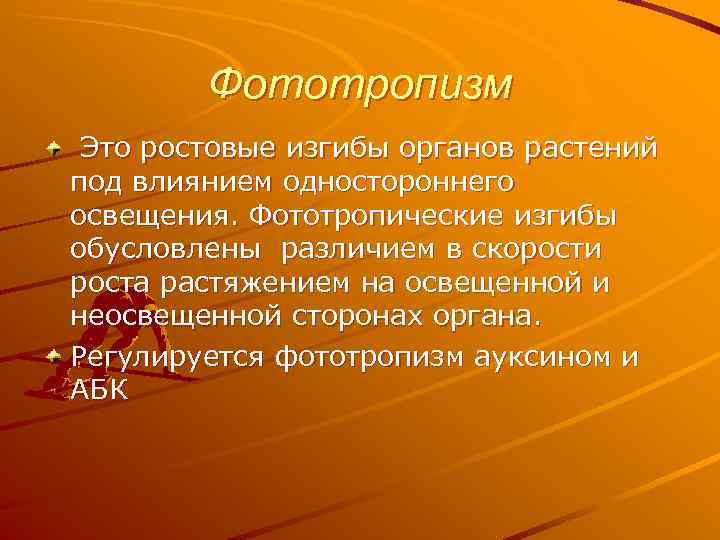 Фототропизм

Это ростовые изгибы органов растений под влиянием одностороннего освещения. Фототропические изгибы обусловлены различием в скорости роста растяжением на освещенной и неосвещенной сторонах органа.

Регулируется фототропизм ауксином и АБК